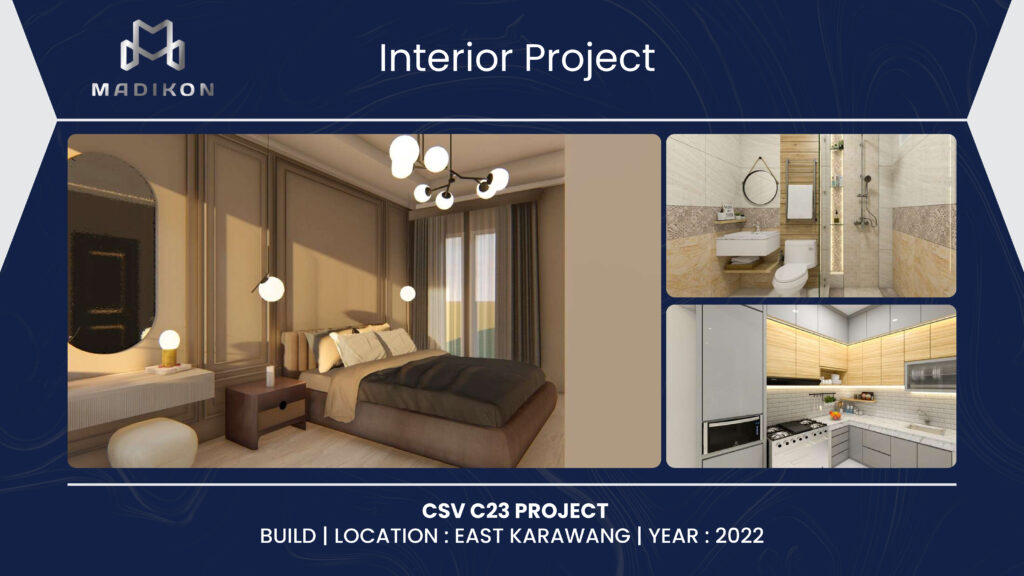 MADIKON

Interior Project

CSV C23 PROJECT

BUILD | LOCATION : EAST KARAWANG | YEAR : 2022